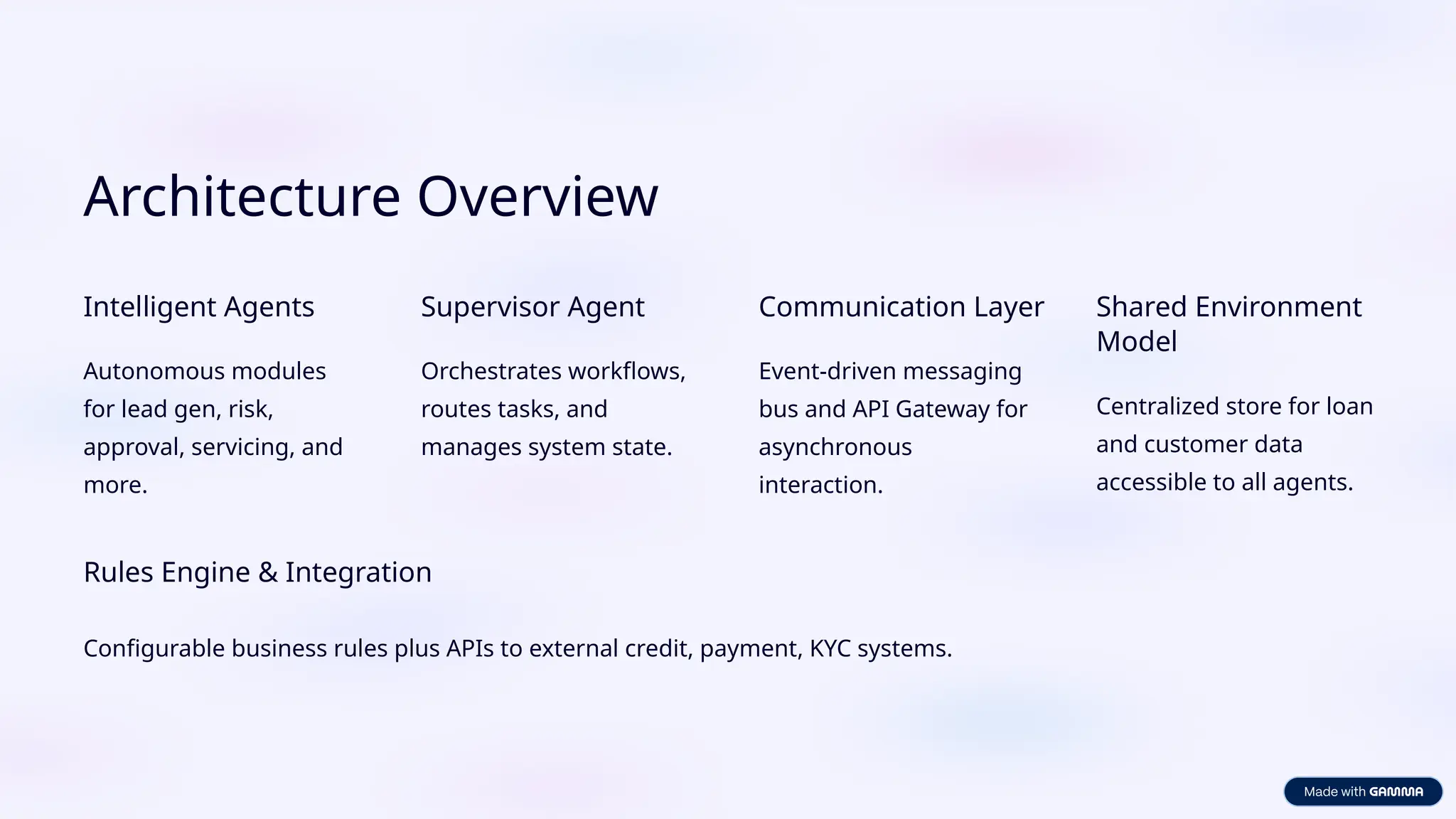 Architecture Overview

Intelligent Agents

Autonomous modules for lead gen, risk, approval, servicing, and more.

Supervisor Agent

Orchestrates workflows, routes tasks, and manages system state.

Communication Layer

Event-driven messaging bus and API Gateway for asynchronous interaction.

Shared Environment Model

Centralized store for loan and customer data accessible to all agents.

Rules Engine & Integration

Configurable business rules plus APIs to external credit, payment, KYC systems.

Made with GAMMA